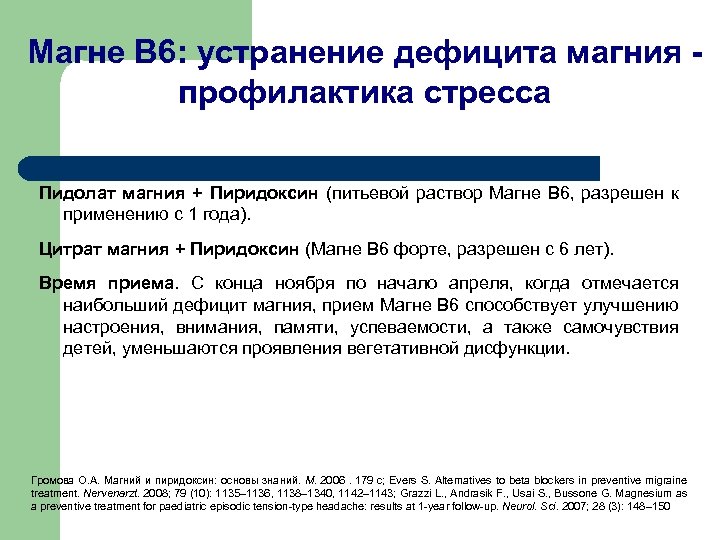 Магне В6: устранение дефицита магния - профилактика стресса

Пидолат магния + Пиридоксин (питьевой раствор Магне В6, разрешен к применению с 1 года).

Цитрат магния + Пиридоксин (Магне В6 форте, разрешен с 6 лет).

Время приема. С конца ноября по начало апреля, когда отмечается наибольший дефицит магния, прием Магне В6 способствует улучшению настроения, внимания, памяти, успеваемости, а также самочувствия детей, уменьшаются проявления вегетативной дисфункции.

Громова О.А. Магний и пиридоксин: основы знаний. М. 2006 . 179 с; Evers S. Alternatives to beta blockers in preventive migraine treatment. Nervenarzt. 2008; 79 (10): 1135–1136, 1138–1340, 1142–1143; Grazzi L., Andrasik F., Usai S., Bussone G. Magnesium as a preventive treatment for paediatric episodic tension-type headache: results at 1-year follow-up. Neurol. Sci. 2007; 28 (3): 148–150